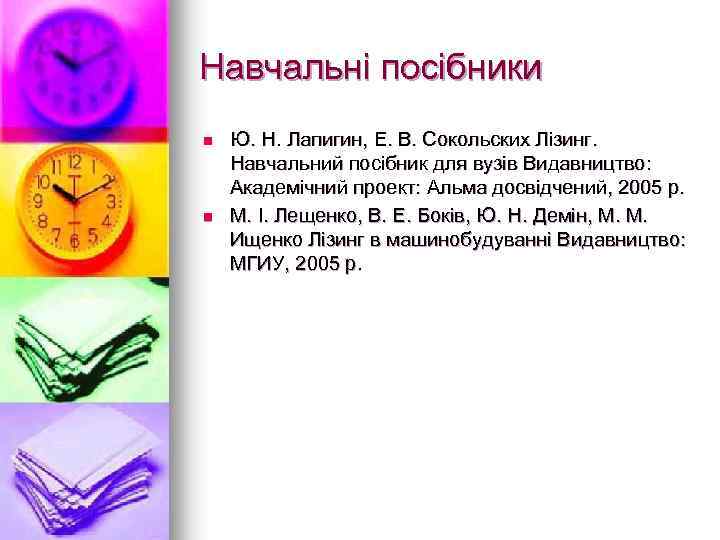 Навчальні посібники

Ю. Н. Лапигин, Е. В. Сокольских Лізинг. Навчальний посібник для вузів Видавництво: Академічний проект: Альма досвідчений, 2005 р.

М. І. Лещенко, В. Е. Боків, Ю. Н. Демін, М. М. Ищенко Лізинг в машинобудуванні Видавництво: МГИУ, 2005 р.